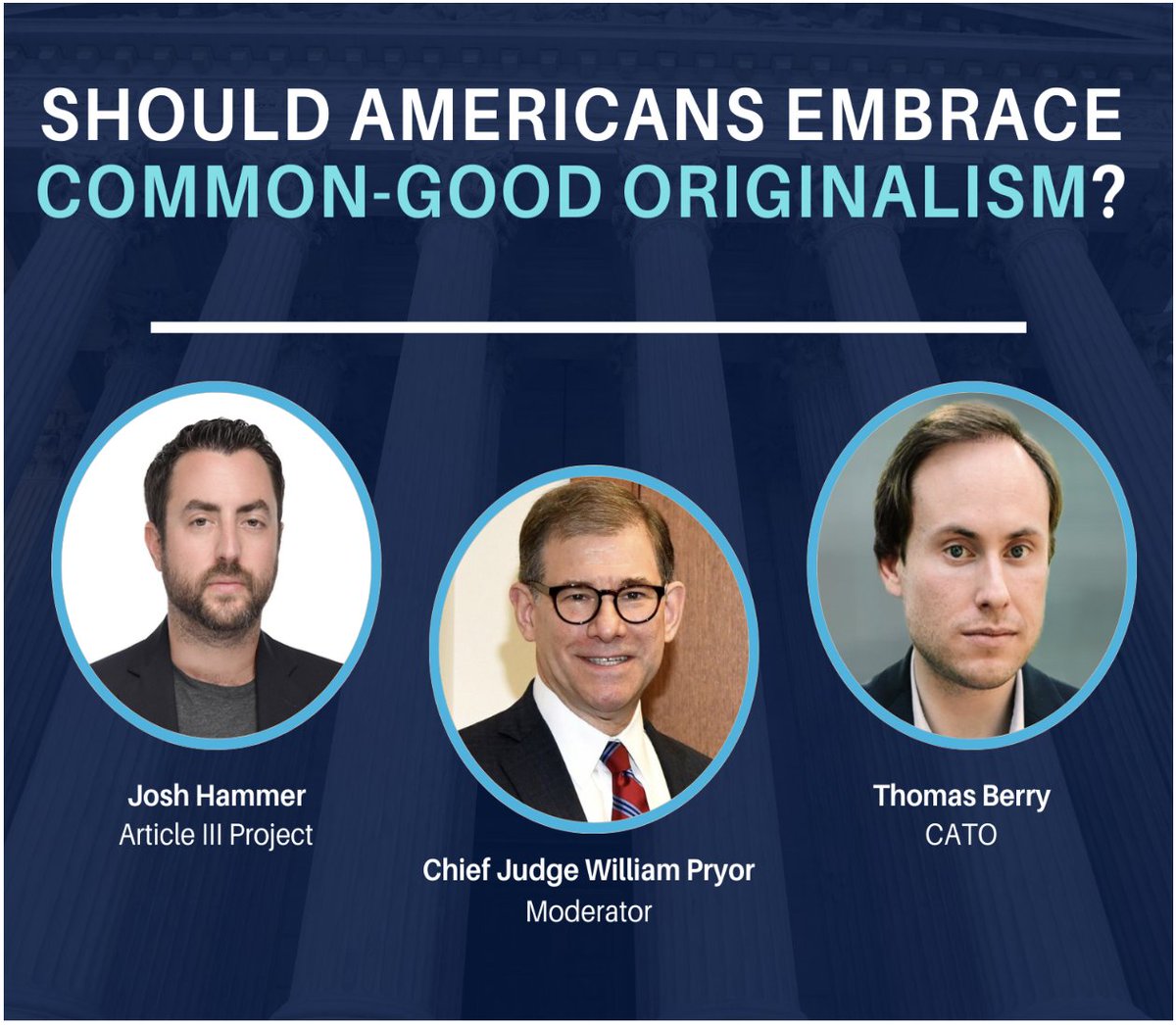 SHOULD AMERICANS EMBRACE COMMON-GOOD ORIGINALISM?

Josh Hammer
Article III Project

Chief Judge William Pryor
Moderator

Thomas Berry
CATO